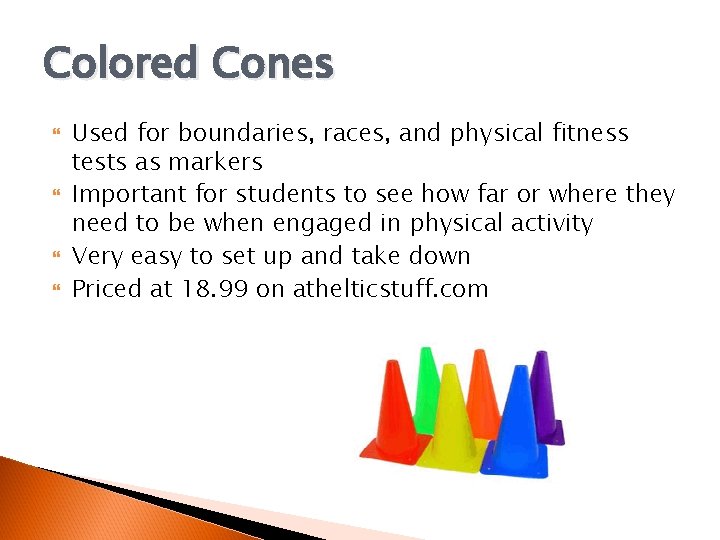 Colored Cones

Used for boundaries, races, and physical fitness tests as markers

Important for students to see how far or where they need to be when engaged in physical activity

Very easy to set up and take down

Priced at 18.99 on athelticstuff.com